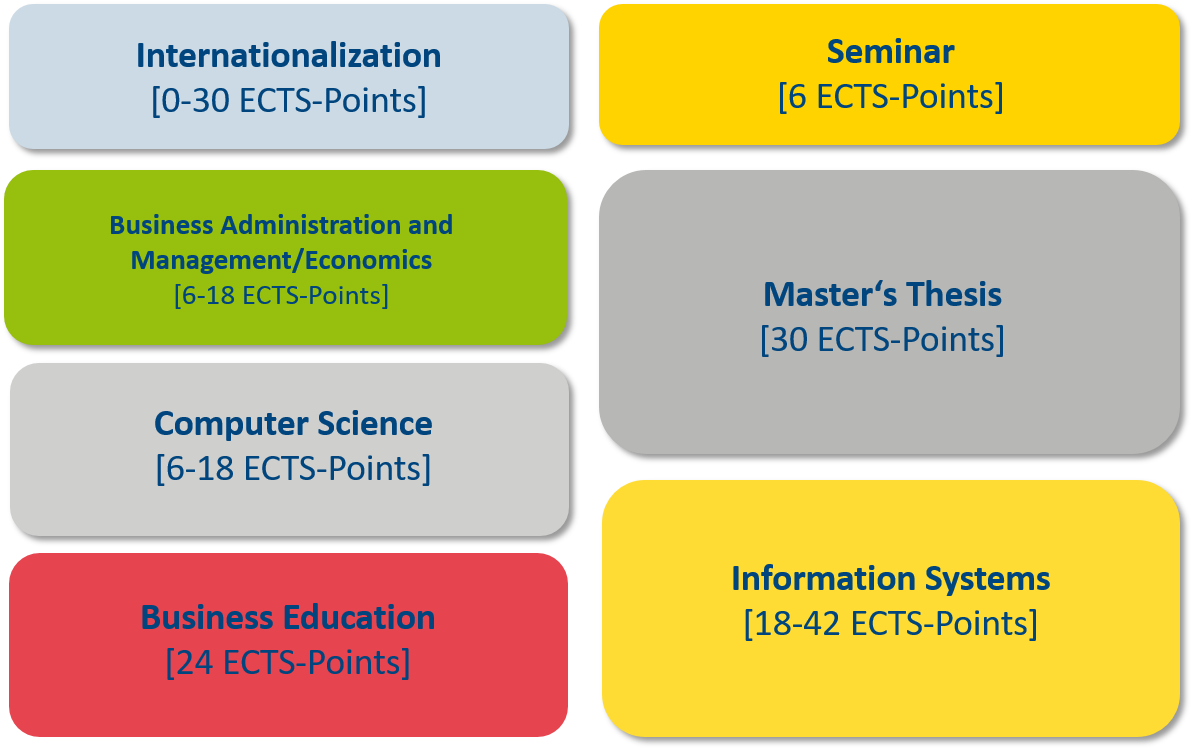 Internationalization
[0-30 ECTS-Points]

Business Administration and Management/Economics
[6-18 ECTS-Points]

Computer Science
[6-18 ECTS-Points]

Business Education
[24 ECTS-Points]

Seminar
[6 ECTS-Points]

Master‘s Thesis
[30 ECTS-Points]

Information Systems
[18-42 ECTS-Points]